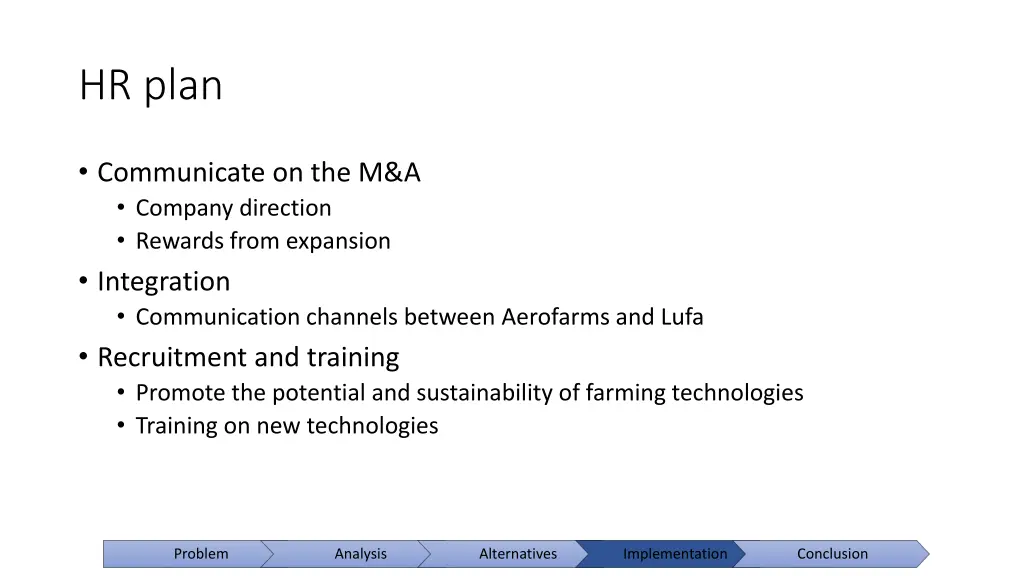 HR plan

• Communicate on the M&A
  • Company direction
  • Rewards from expansion
• Integration
  • Communication channels between Aerofarms and Lufa
• Recruitment and training
  • Promote the potential and sustainability of farming technologies
  • Training on new technologies

Problem Analysis Alternatives Implementation Conclusion